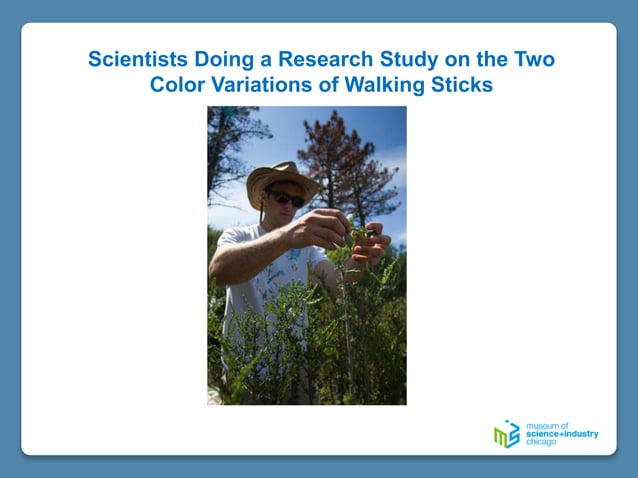 Scientists Doing a Research Study on the Two Color Variations of Walking Sticks

museum of
science+industry
chicago